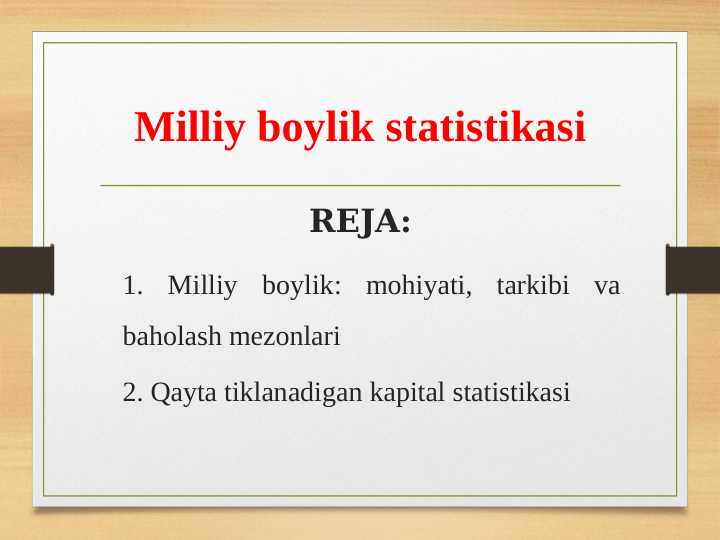 Milliy boylik statistikasi

REJA:

1. Milliy boylik: mohiyati, tarkibi va baholash mezonlari

2. Qayta tiklanadigan kapital statistikasi